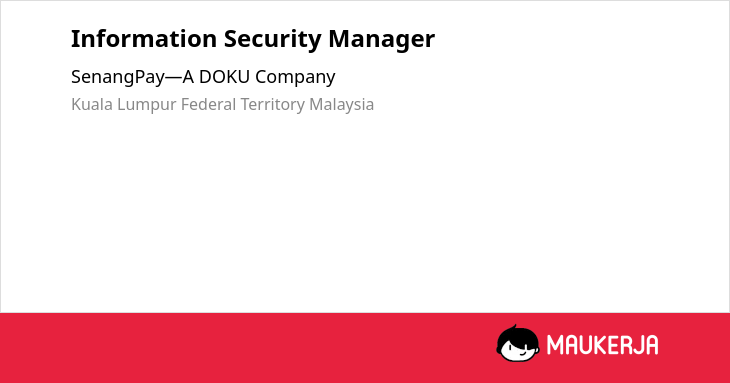 Information Security Manager

SenangPay—A DOKU Company

Kuala Lumpur Federal Territory Malaysia

MAUKERJA